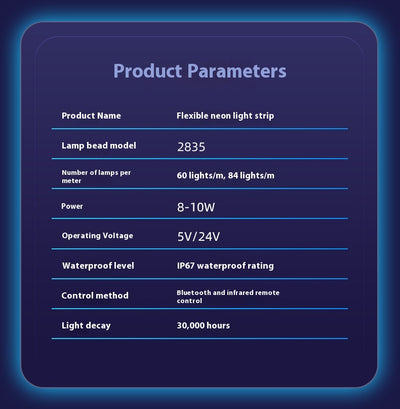 Product Parameters

| Product Name | Flexible neon light strip |
|---|---|
| Lamp bead model | 2835 |
| Number of lamps per meter | 60 lights/m, 84 lights/m |
| Power | 8-10W |
| Operating Voltage | 5V/24V |
| Waterproof level | IP67 waterproof rating |
| Control method | Bluetooth and infrared remote control |
| Light decay | 30,000 hours |